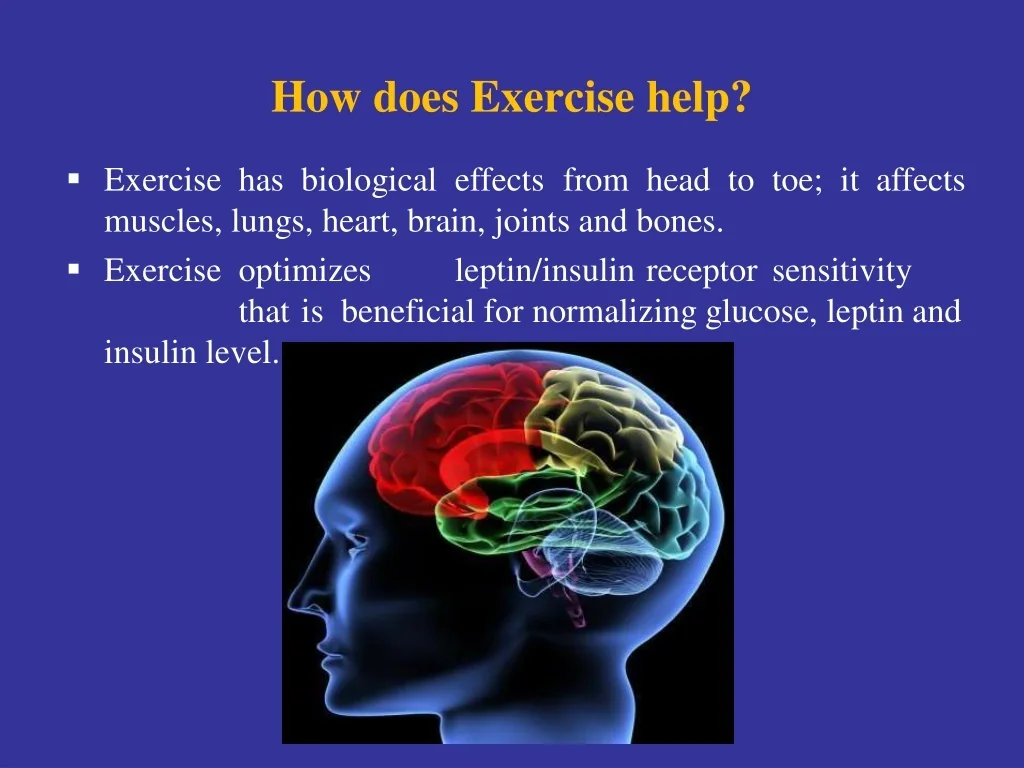 How does Exercise help?

▪ Exercise has biological effects from head to toe; it affects muscles, lungs, heart, brain, joints and bones.

▪ Exercise optimizes leptin/insulin receptor sensitivity that is beneficial for normalizing glucose, leptin and insulin level.